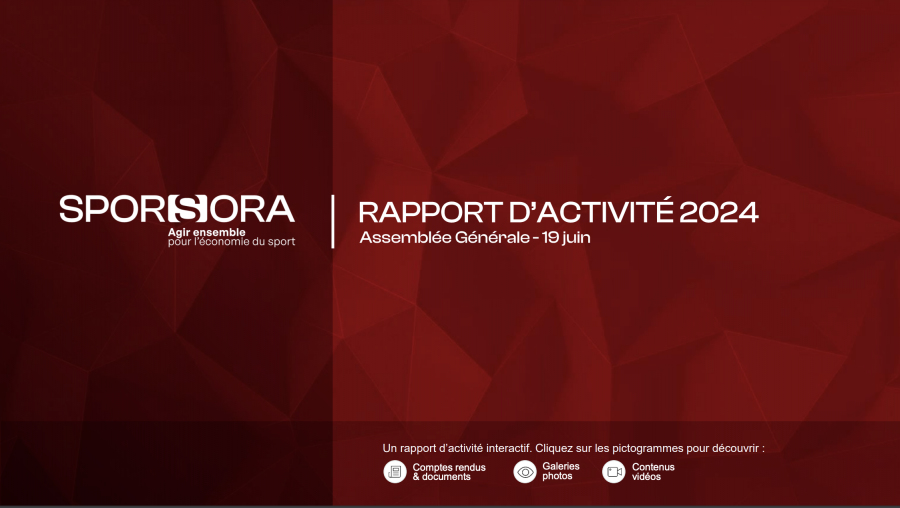 SPORSORA
Agir ensemble
pour l'économie du sport

RAPPORT D'ACTIVITÉ 2024
Assemblée Générale - 19 juin

Un rapport d'activité interactif. Cliquez sur les pictogrammes pour découvrir :

Comptes rendus & documents

Galeries photos

Contenus vidéos